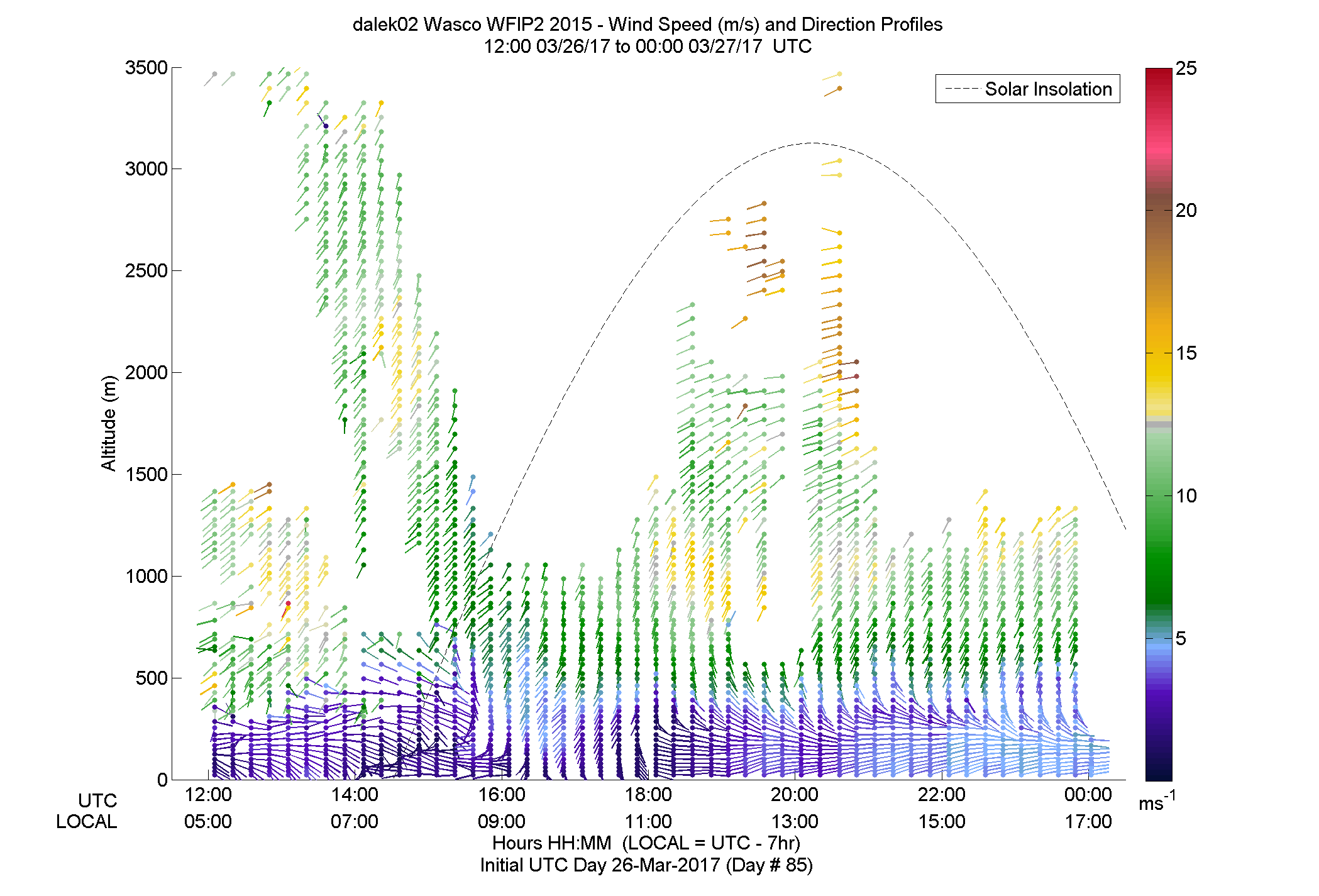 dalek02 Wasco WFIP2 2015 - Wind Speed (m/s) and Direction Profiles
12:00 03/26/17 to 00:00 03/27/17 UTC

Solar Insolation

Altitude (m)

3500
3000
2500
2000
1500
1000
500
0

25
20
15
10
5
$ms^{-1}$

UTC 12:00 14:00 16:00 18:00 20:00 22:00 00:00
LOCAL 05:00 07:00 09:00 11:00 13:00 15:00 17:00

Hours HH:MM (LOCAL = UTC - 7hr)
Initial UTC Day 26-Mar-2017 (Day # 85)